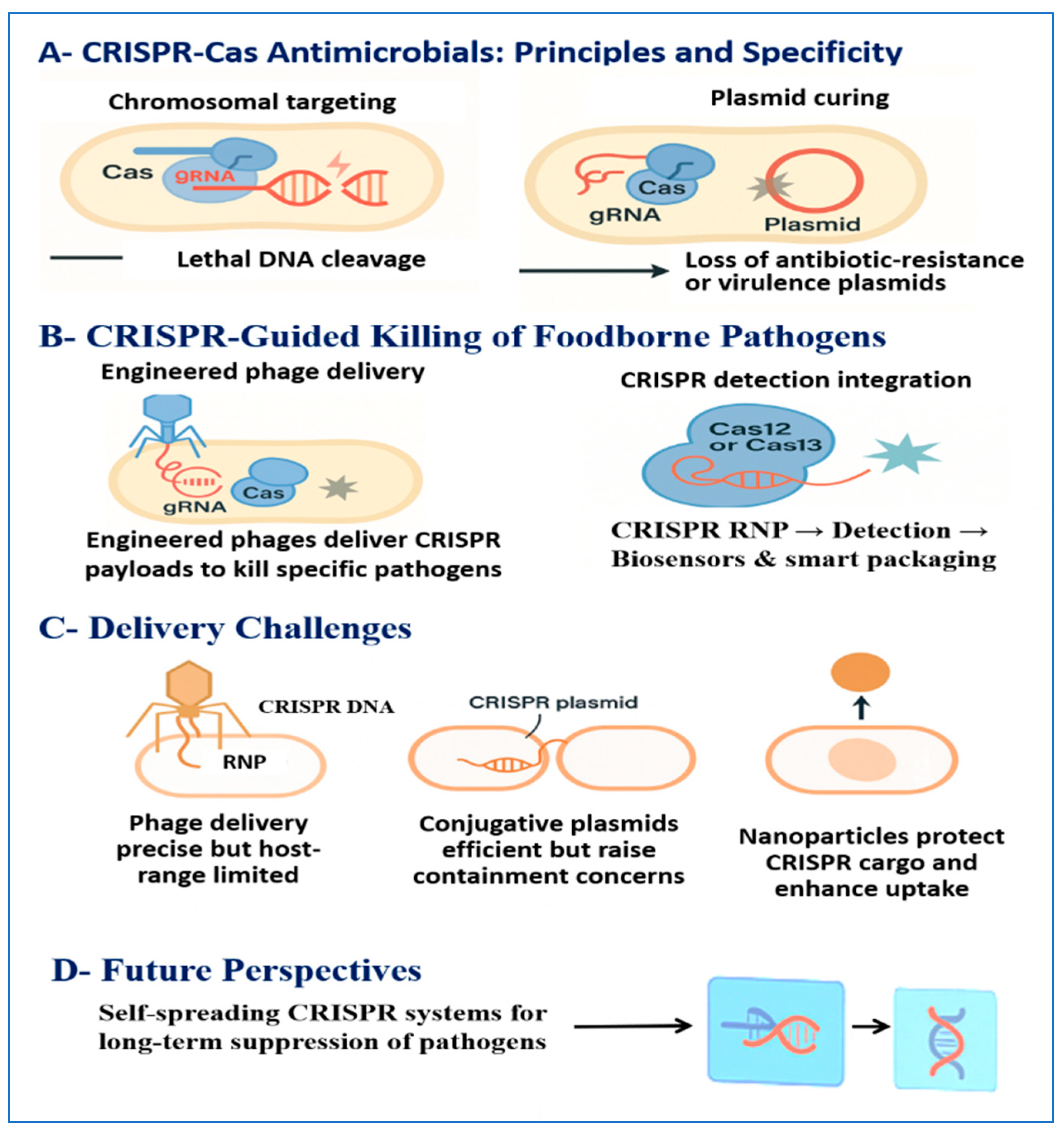 A- CRISPR-Cas Antimicrobials: Principles and Specificity

Chromosomal targeting

Cas

gRNA

Lethal DNA cleavage

Plasmid curing

Cas

gRNA

Plasmid

Loss of antibiotic-resistance or virulence plasmids

B- CRISPR-Guided Killing of Foodborne Pathogens

Engineered phage delivery

gRNA

Cas

Engineered phages deliver CRISPR payloads to kill specific pathogens

CRISPR detection integration

Cas12 or Cas13

CRISPR RNP → Detection → Biosensors & smart packaging

C- Delivery Challenges

CRISPR DNA

RNP

Phage delivery precise but host-range limited

CRISPR plasmid

Conjugative plasmids efficient but raise containment concerns

Nanoparticles protect CRISPR cargo and enhance uptake

D- Future Perspectives

Self-spreading CRISPR systems for long-term suppression of pathogens